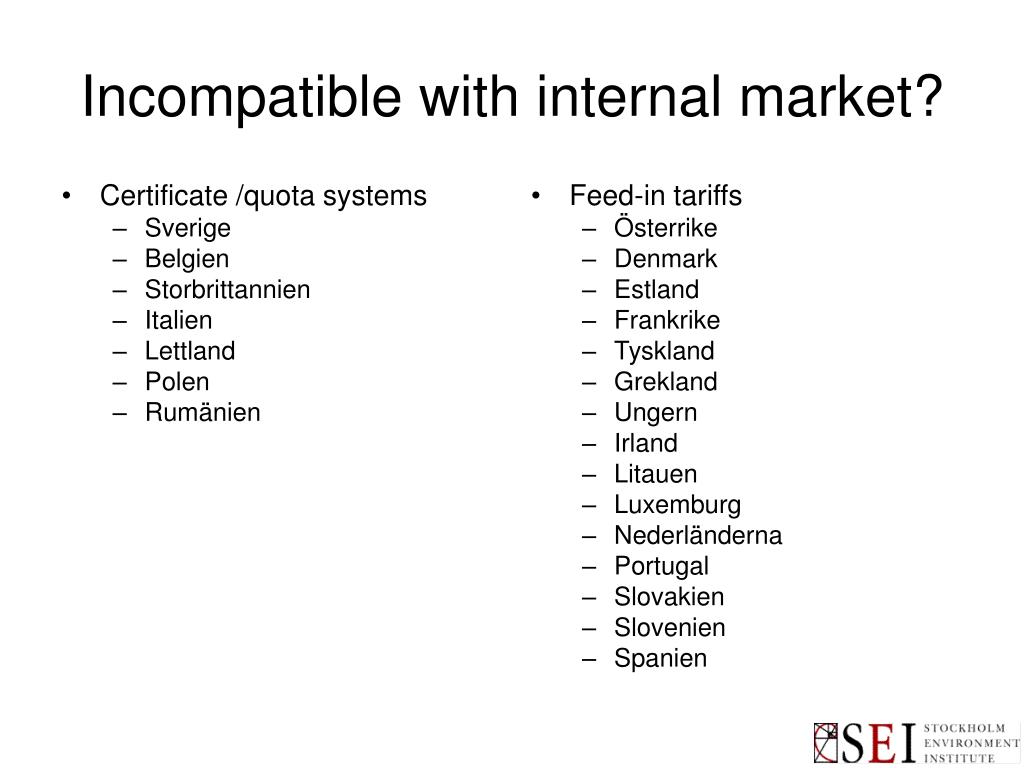 Incompatible with internal market?

• Certificate /quota systems
– Sverige
– Belgien
– Storbrittannien
– Italien
– Lettland
– Polen
– Rumänien

• Feed-in tariffs
– Österrike
– Denmark
– Estland
– Frankrike
– Tyskland
– Grekland
– Ungern
– Irland
– Litauen
– Luxemburg
– Nederländerna
– Portugal
– Slovakien
– Slovenien
– Spanien

SEI STOCKHOLM ENVIRONMENT INSTITUTE